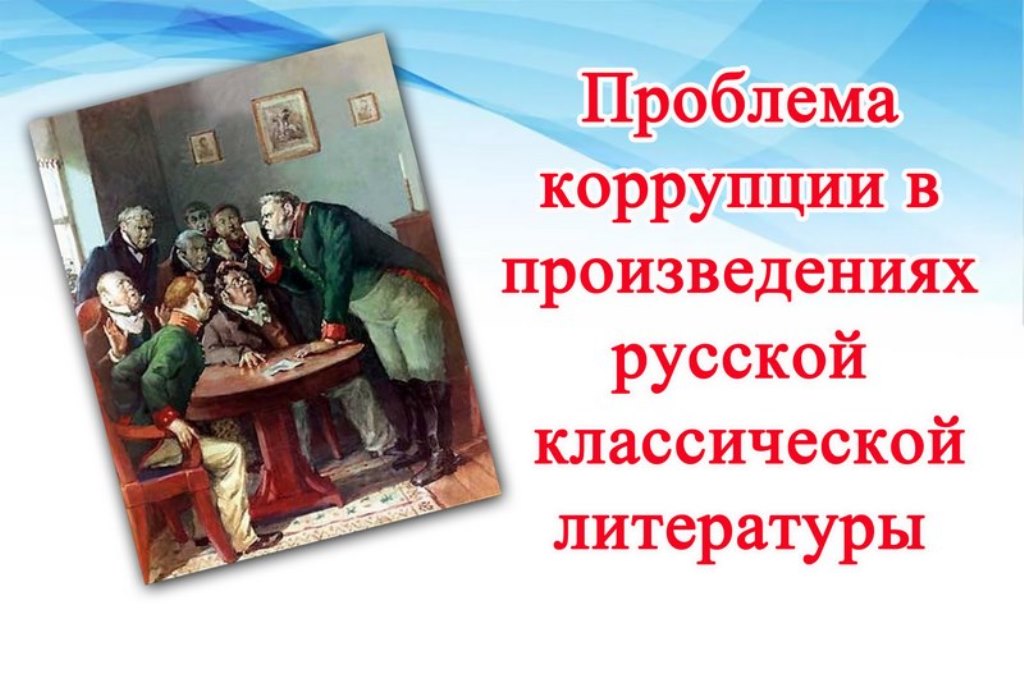 Проблема коррупции в произведениях русской классической литературы